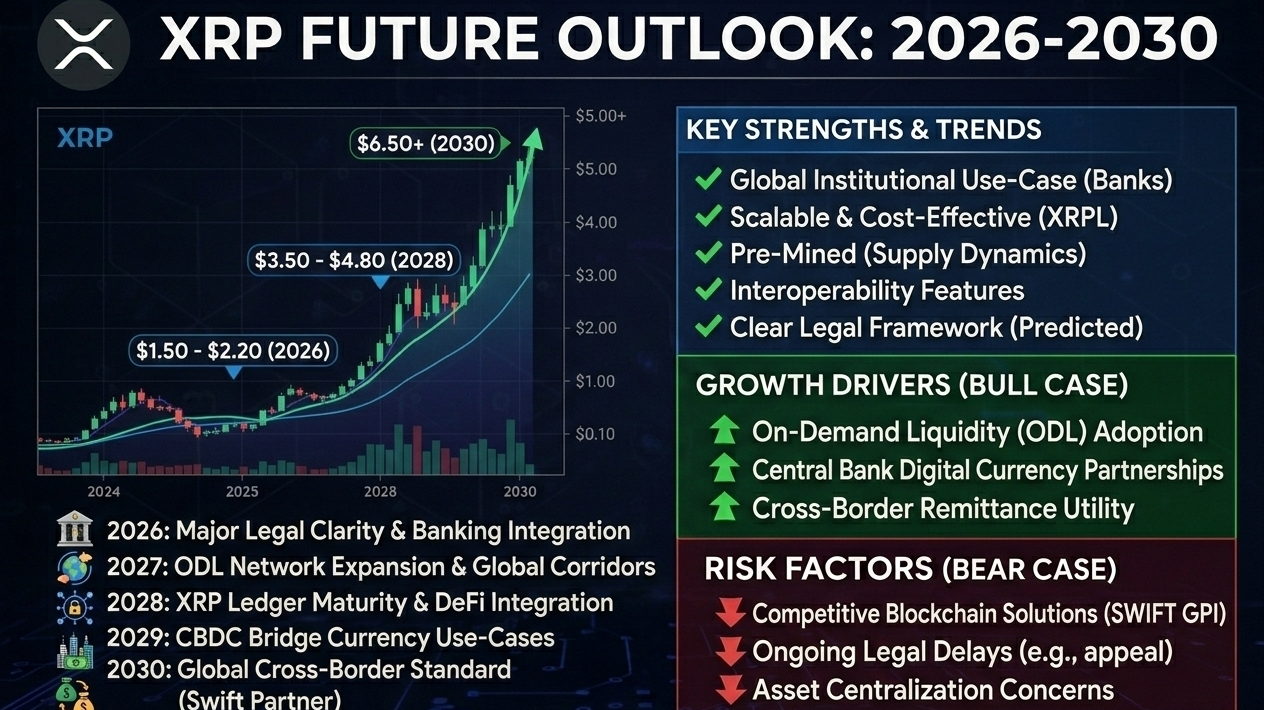 XRP FUTURE OUTLOOK: 2026-2030

XRP

$6.50+ (2030)

$3.50 - $4.80 (2028)

$1.50 - $2.20 (2026)

$5.00+
$5.00
$4.00
$3.00
$2.00
$1.00
$0.10

2024
2025
2028
2030

2026: Major Legal Clarity & Banking Integration
2027: ODL Network Expansion & Global Corridors
2028: XRP Ledger Maturity & DeFi Integration
2029: CBDC Bridge Currency Use-Cases
2030: Global Cross-Border Standard (Swift Partner)

KEY STRENGTHS & TRENDS
Global Institutional Use-Case (Banks)
Scalable & Cost-Effective (XRPL)
Pre-Mined (Supply Dynamics)
Interoperability Features
Clear Legal Framework (Predicted)

GROWTH DRIVERS (BULL CASE)
On-Demand Liquidity (ODL) Adoption
Central Bank Digital Currency Partnerships
Cross-Border Remittance Utility

RISK FACTORS (BEAR CASE)
Competitive Blockchain Solutions (SWIFT GPI)
Ongoing Legal Delays (e.g., appeal)
Asset Centralization Concerns